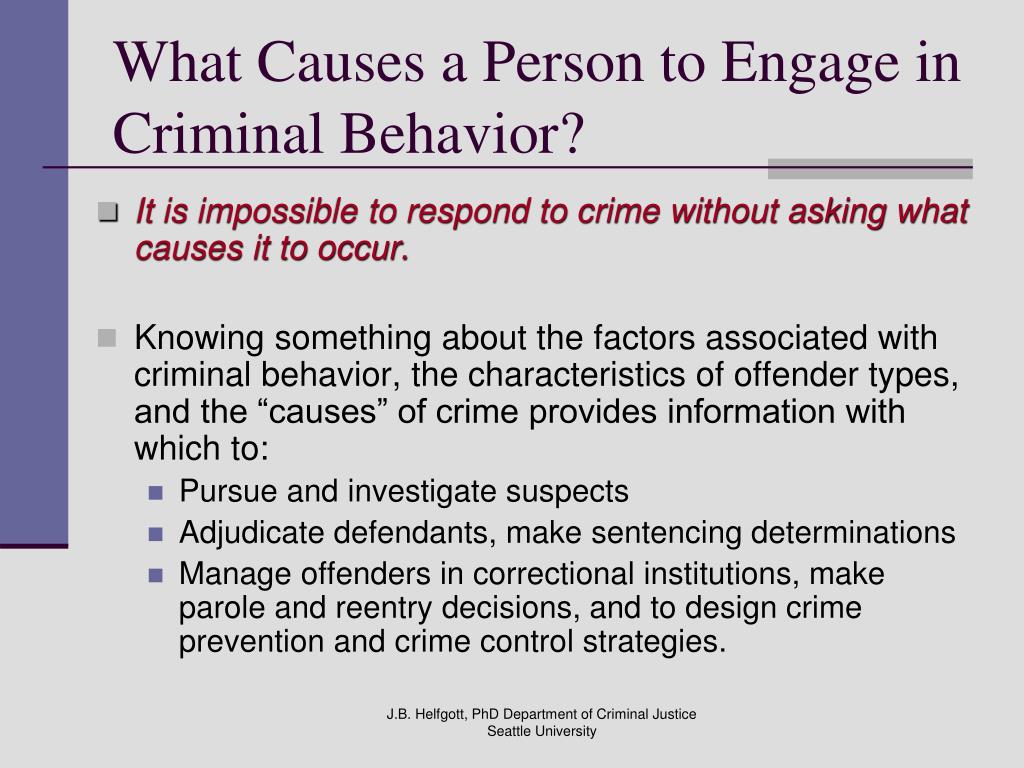 What Causes a Person to Engage in Criminal Behavior?

It is impossible to respond to crime without asking what causes it to occur.

Knowing something about the factors associated with criminal behavior, the characteristics of offender types, and the “causes” of crime provides information with which to:

Pursue and investigate suspects

Adjudicate defendants, make sentencing determinations

Manage offenders in correctional institutions, make parole and reentry decisions, and to design crime prevention and crime control strategies.

J.B. Helfgott, PhD Department of Criminal Justice
Seattle University